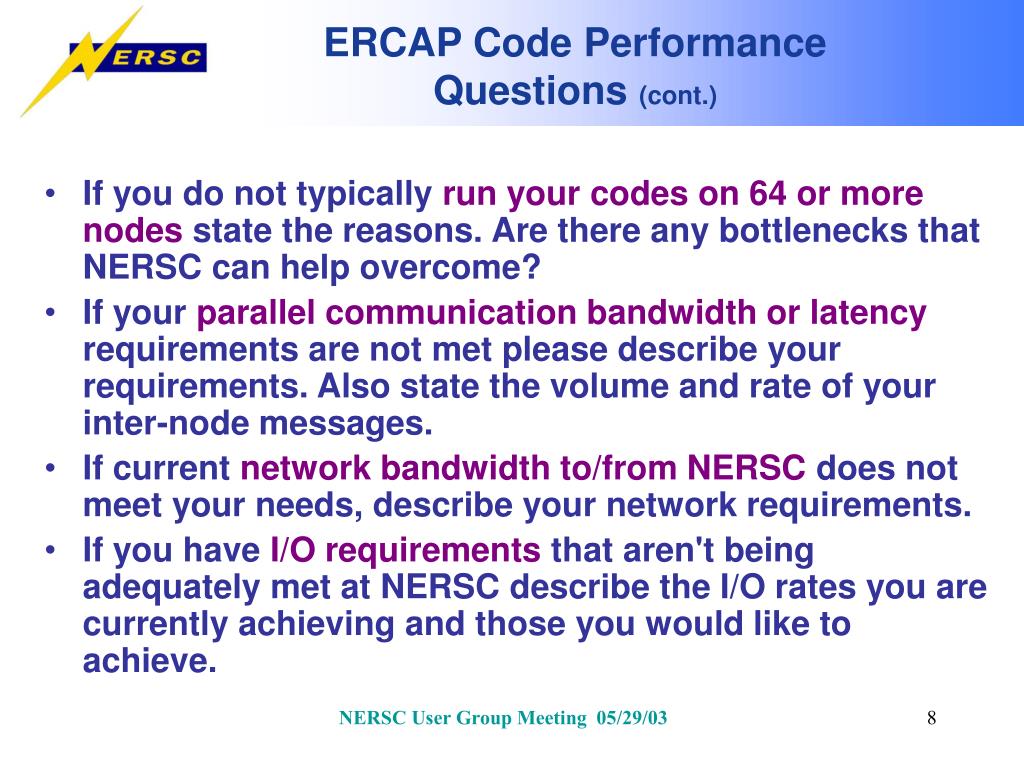 NERSC

ERCAP Code Performance Questions (cont.)

• If you do not typically run your codes on 64 or more nodes state the reasons. Are there any bottlenecks that NERSC can help overcome?
• If your parallel communication bandwidth or latency requirements are not met please describe your requirements. Also state the volume and rate of your inter-node messages.
• If current network bandwidth to/from NERSC does not meet your needs, describe your network requirements.
• If you have I/O requirements that aren't being adequately met at NERSC describe the I/O rates you are currently achieving and those you would like to achieve.

NERSC User Group Meeting 05/29/03

8